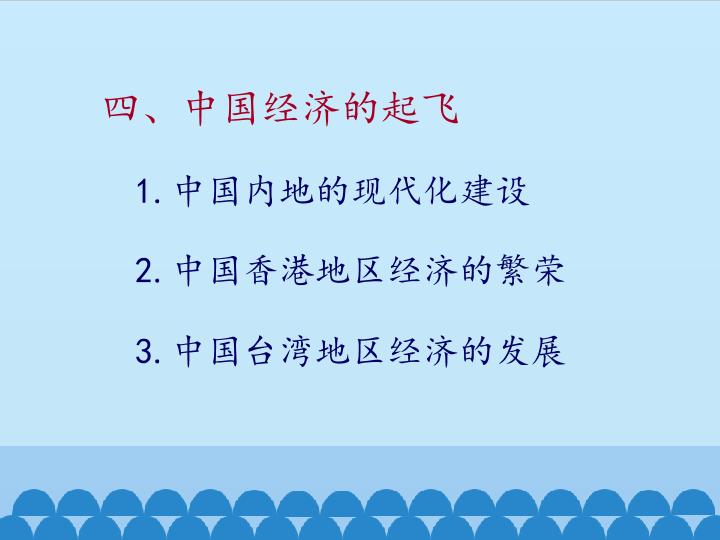 四、中国经济的起飞

1.中国内地的现代化建设

2.中国香港地区经济的繁荣

3.中国台湾地区经济的发展